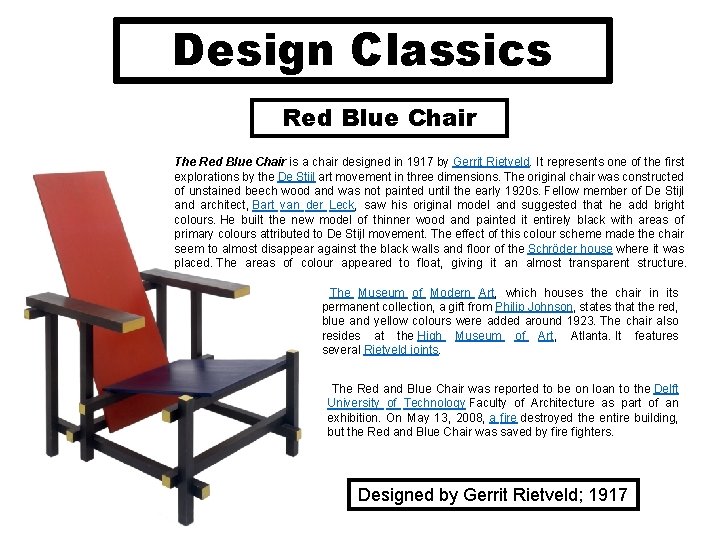 Design Classics

Red Blue Chair

The Red Blue Chair is a chair designed in 1917 by Gerrit Rietveld. It represents one of the first explorations by the De Stijl art movement in three dimensions. The original chair was constructed of unstained beech wood and was not painted until the early 1920s. Fellow member of De Stijl and architect, Bart van der Leck, saw his original model and suggested that he add bright colours. He built the new model of thinner wood and painted it entirely black with areas of primary colours attributed to De Stijl movement. The effect of this colour scheme made the chair seem to almost disappear against the black walls and floor of the Schröder house where it was placed. The areas of colour appeared to float, giving it an almost transparent structure.

The Museum of Modern Art, which houses the chair in its permanent collection, a gift from Philip Johnson, states that the red, blue and yellow colours were added around 1923. The chair also resides at the High Museum of Art, Atlanta. It features several Rietveld joints.

The Red and Blue Chair was reported to be on loan to the Delft University of Technology Faculty of Architecture as part of an exhibition. On May 13, 2008, a fire destroyed the entire building, but the Red and Blue Chair was saved by fire fighters.

Designed by Gerrit Rietveld; 1917